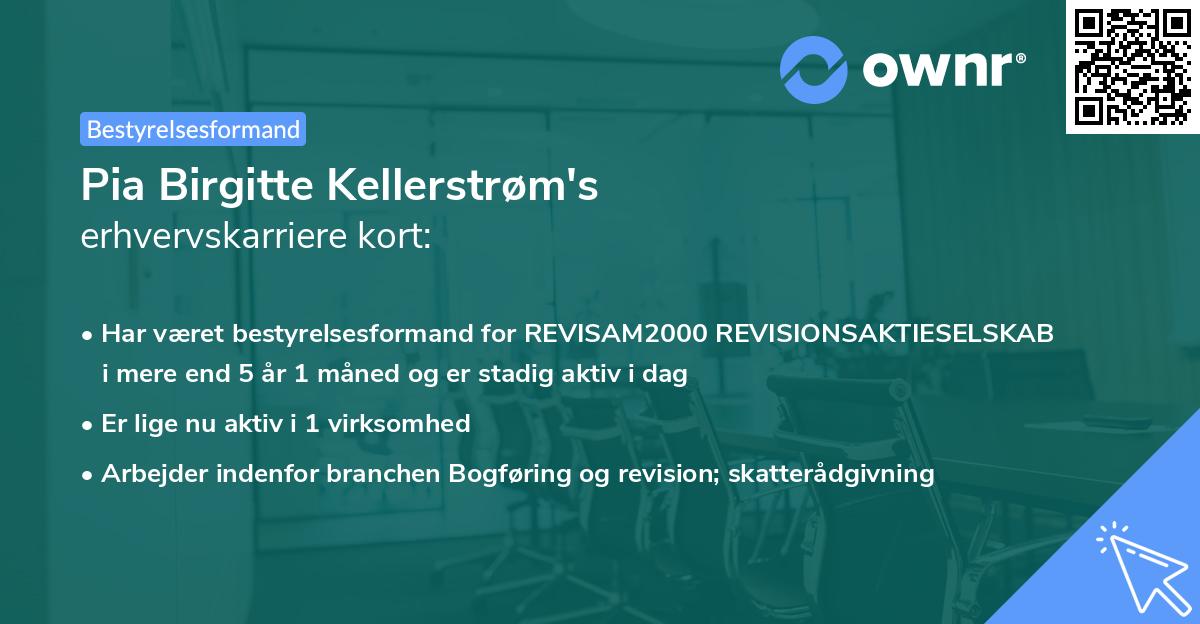 ownr®

Bestyrelsesformand

Pia Birgitte Kellerstrøm's erhvervskarriere kort:

• Har været bestyrelsesformand for REVISAM2000 REVISIONSAKTIESELSKAB i mere end 5 år 1 måned og er stadig aktiv i dag

• Er lige nu aktiv i 1 virksomhed

• Arbejder indenfor branchen Bogføring og revision; skatterådgivning